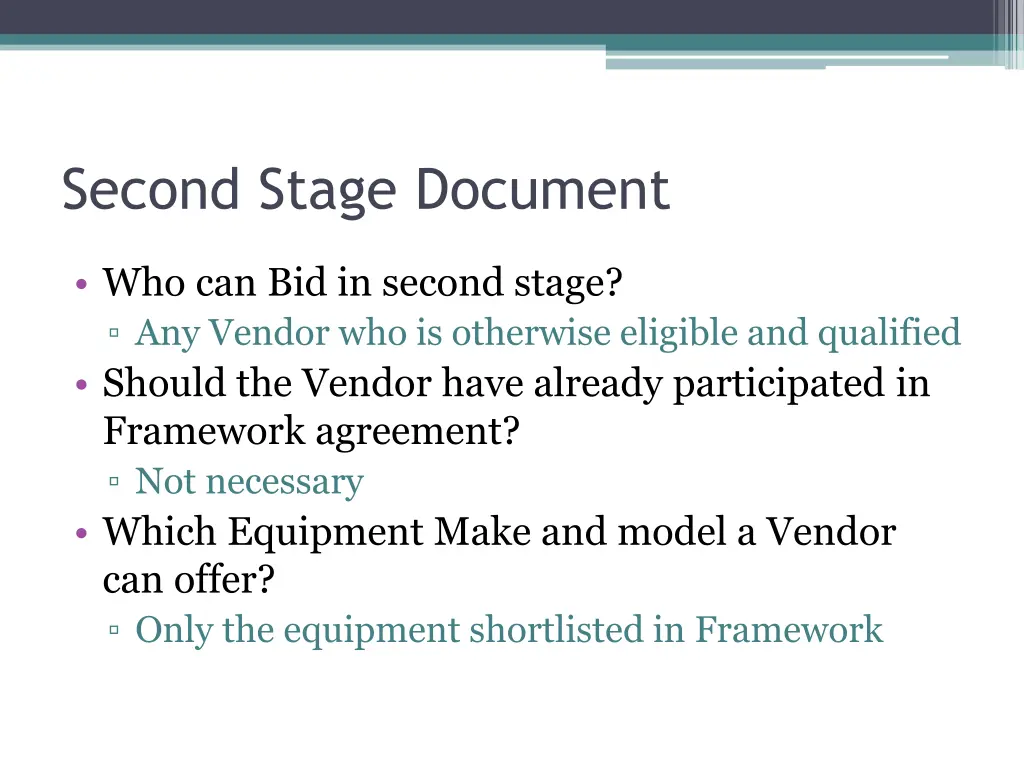 Second Stage Document

• Who can Bid in second stage?
 ▫ Any Vendor who is otherwise eligible and qualified
• Should the Vendor have already participated in Framework agreement?
 ▫ Not necessary
• Which Equipment Make and model a Vendor can offer?
 ▫ Only the equipment shortlisted in Framework